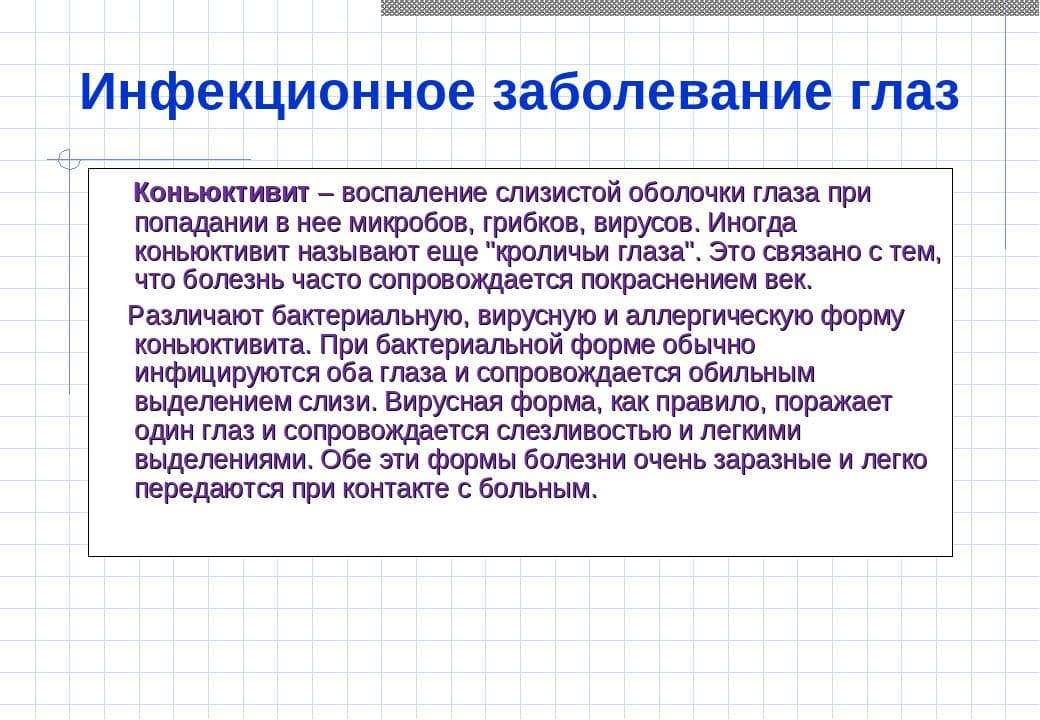 Инфекционное заболевание глаз

Коньюктивит – воспаление слизистой оболочки глаза при попадании в нее микробов, грибков, вирусов. Иногда коньюктивит называют еще "кроличьи глаза". Это связано с тем, что болезнь часто сопровождается покраснением век.

Различают бактериальную, вирусную и аллергическую форму коньюктивита. При бактериальной форме обычно инфицируются оба глаза и сопровождается обильным выделением слизи. Вирусная форма, как правило, поражает один глаз и сопровождается слезливостью и легкими выделениями. Обе эти формы болезни очень заразные и легко передаются при контакте с больным.